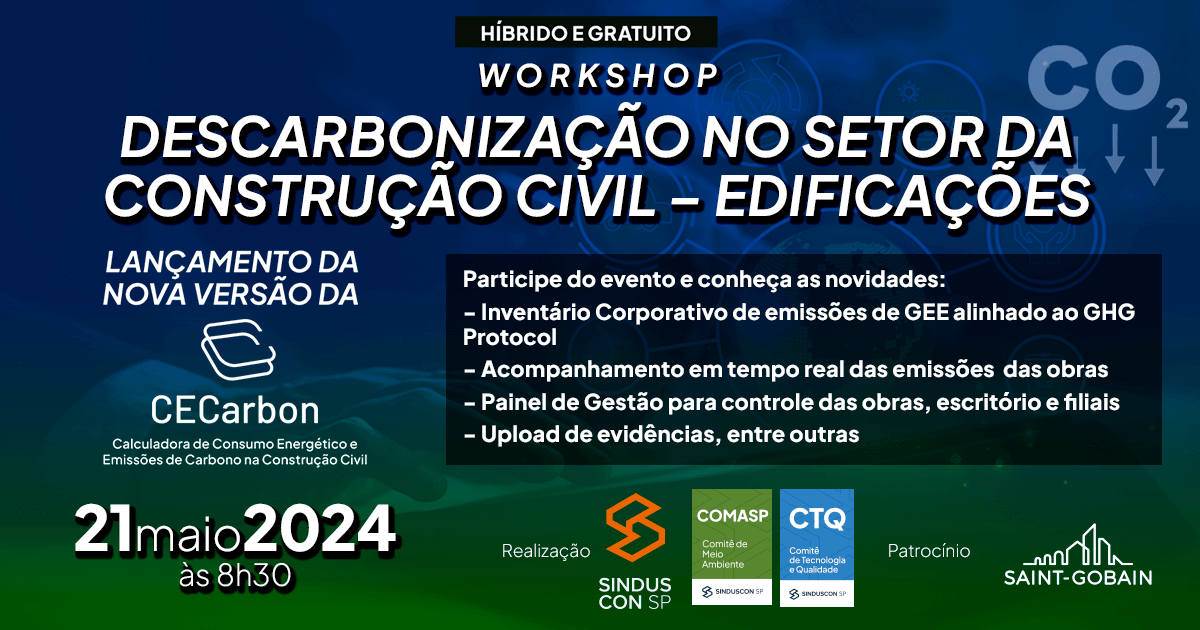 HÍBRIDO E GRATUITO

WORKSHOP

DESCARBONIZAÇÃO NO SETOR DA CONSTRUÇÃO CIVIL – EDIFICAÇÕES

$CO_2$

LANÇAMENTO DA NOVA VERSÃO DA

CECarbon

Calculadora de Consumo Energético e Emissões de Carbono na Construção Civil

Participe do evento e conheça as novidades:
– Inventário Corporativo de emissões de GEE alinhado ao GHG Protocol
– Acompanhamento em tempo real das emissões das obras
– Painel de Gestão para controle das obras, escritório e filiais
– Upload de evidências, entre outras

21maio2024
às 8h30

Realização

SINDUS CON SP

COMASP
Comitê de Meio Ambiente
SINDUSCON SP

CTQ
Comitê de Tecnologia e Qualidade
SINDUSCON SP

Patrocínio

SAINT-GOBAIN